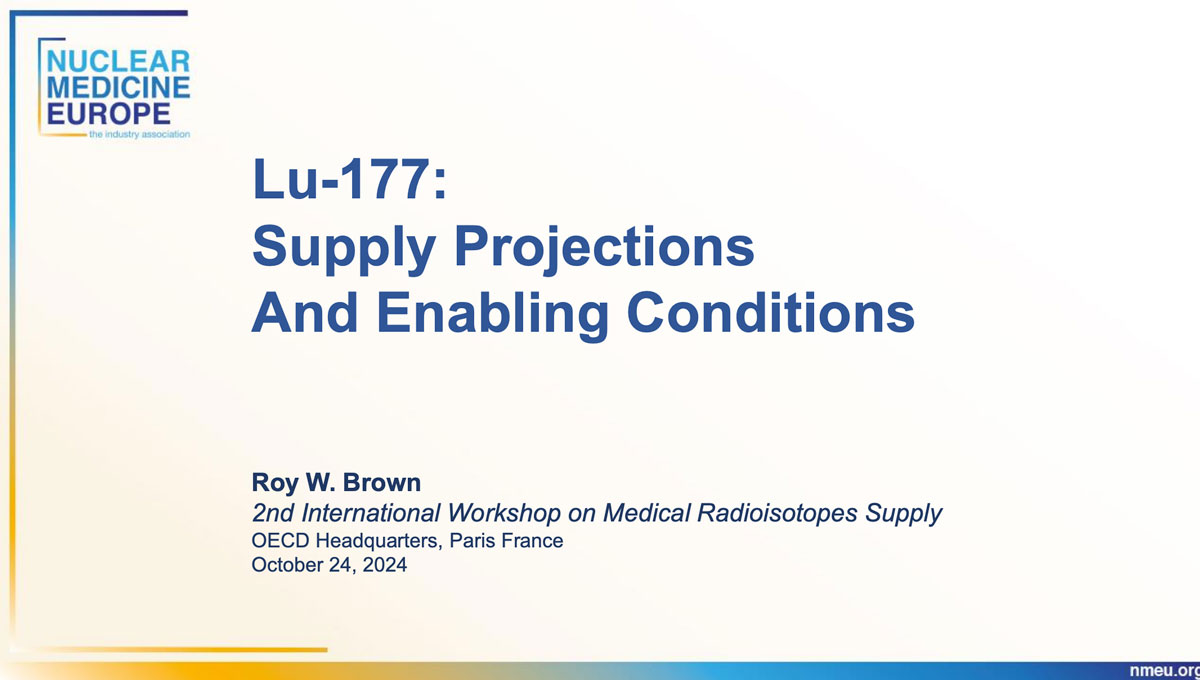 NUCLEAR MEDICINE EUROPE
the industry association

Lu-177:
Supply Projections
And Enabling Conditions

Roy W. Brown
2nd International Workshop on Medical Radioisotopes Supply
OECD Headquarters, Paris France
October 24, 2024

nmeu.org